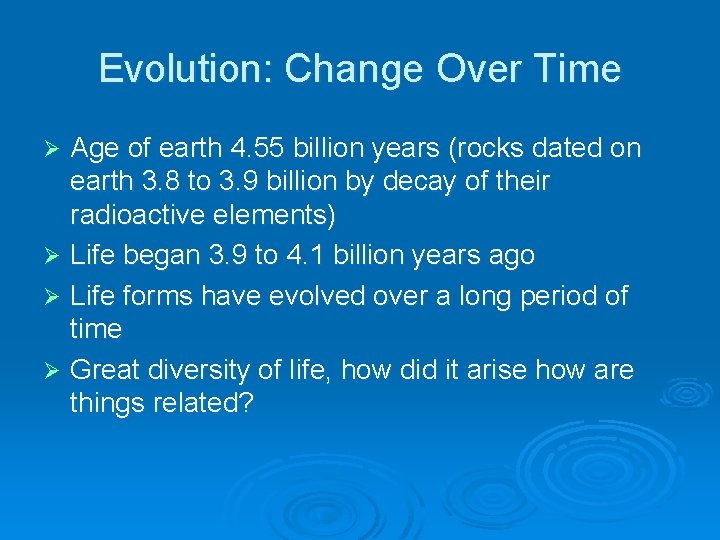 Evolution: Change Over Time

➢ Age of earth 4.55 billion years (rocks dated on earth 3.8 to 3.9 billion by decay of their radioactive elements)

➢ Life began 3.9 to 4.1 billion years ago

➢ Life forms have evolved over a long period of time

➢ Great diversity of life, how did it arise how are things related?